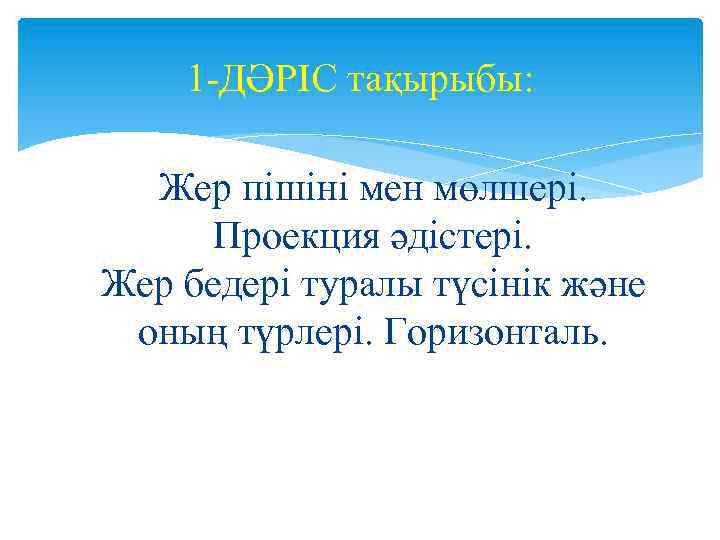 1-ДӘРІС тақырыбы:

Жер пішіні мен мөлшері.
Проекция әдістері.
Жер бедері туралы түсінік және оның түрлері. Горизонталь.